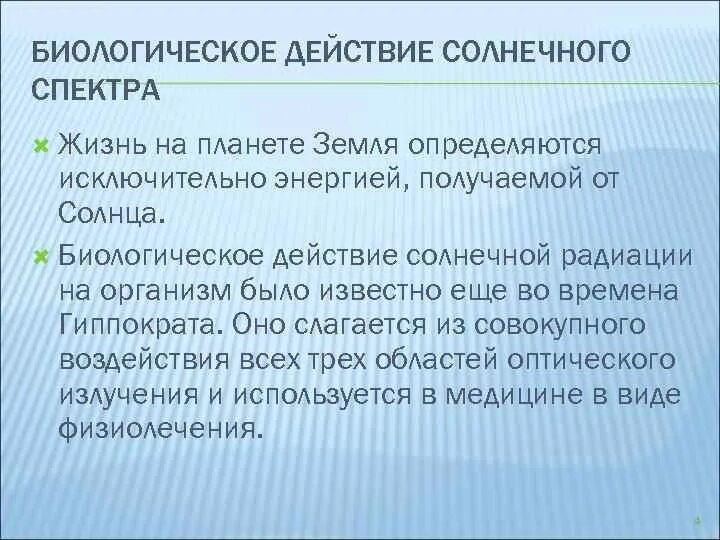 БИОЛОГИЧЕСКОЕ ДЕЙСТВИЕ СОЛНЕЧНОГО СПЕКТРА

Жизнь на планете Земля определяются исключительно энергией, получаемой от Солнца.

Биологическое действие солнечной радиации на организм было известно еще во времена Гиппократа. Оно слагается из совокупного воздействия всех трех областей оптического излучения и используется в медицине в виде физиолечения.

4